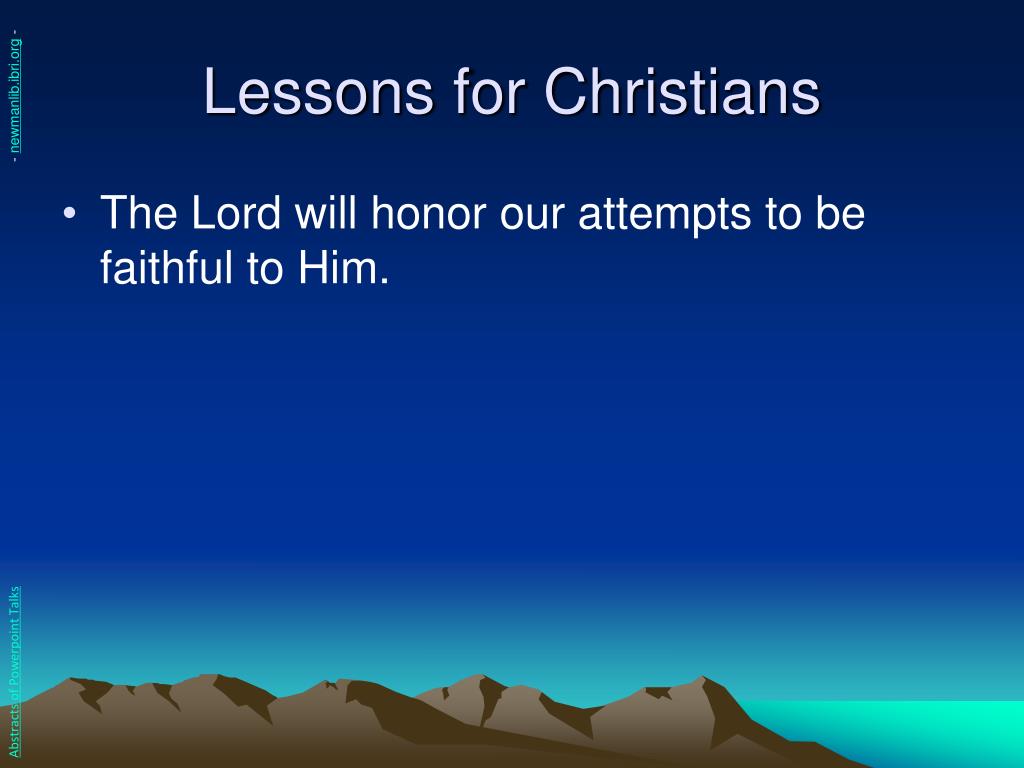 - newmanlib.ibri.org -

Lessons for Christians

• The Lord will honor our attempts to be faithful to Him.

Abstracts of Powerpoint Talks